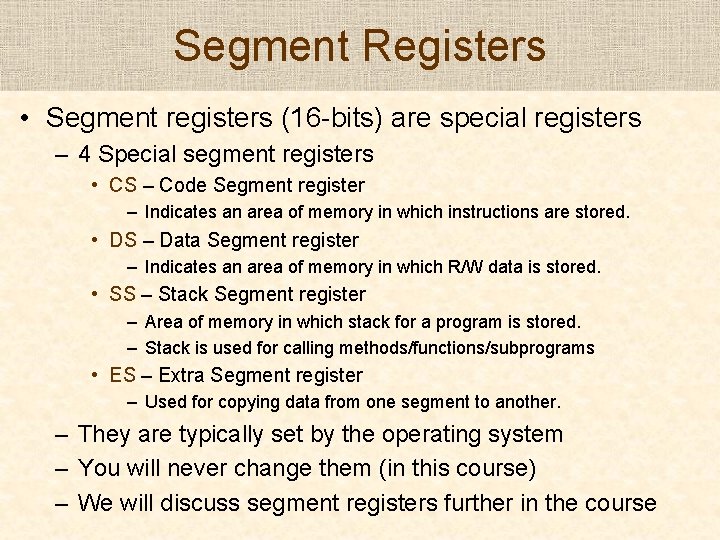 Segment Registers

• Segment registers (16-bits) are special registers
– 4 Special segment registers
• CS – Code Segment register
– Indicates an area of memory in which instructions are stored.
• DS – Data Segment register
– Indicates an area of memory in which R/W data is stored.
• SS – Stack Segment register
– Area of memory in which stack for a program is stored.
– Stack is used for calling methods/functions/subprograms
• ES – Extra Segment register
– Used for copying data from one segment to another.
– They are typically set by the operating system
– You will never change them (in this course)
– We will discuss segment registers further in the course